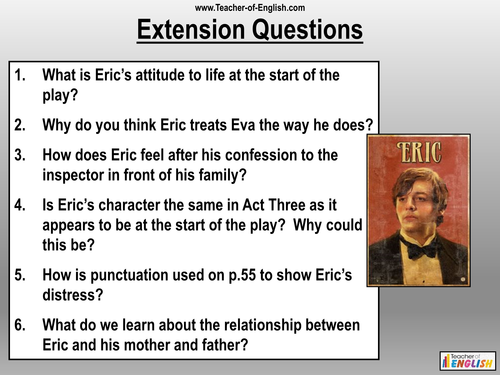 www.Teacher-of-English.com

Extension Questions

1. What is Eric's attitude to life at the start of the play?

2. Why do you think Eric treats Eva the way he does?

3. How does Eric feel after his confession to the inspector in front of his family?

4. Is Eric's character the same in Act Three as it appears to be at the start of the play? Why could this be?

5. How is punctuation used on p.55 to show Eric's distress?

6. What do we learn about the relationship between Eric and his mother and father?

ERIC

Teacher of ENGLISH